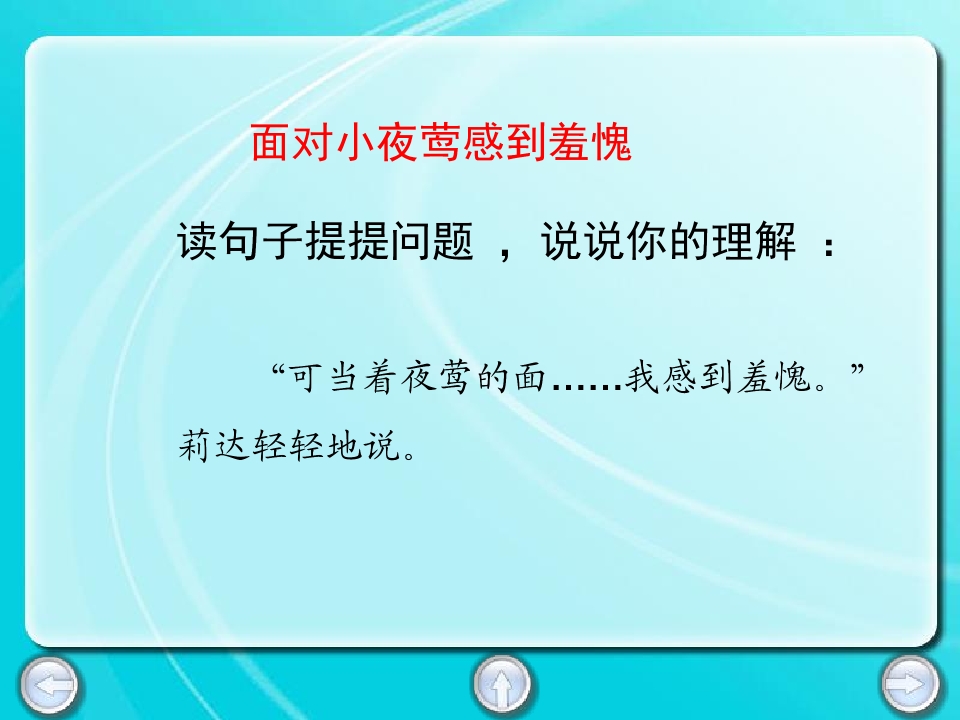 面对小夜莺感到羞愧

读句子提提问题，说说你的理解：

“可当着夜莺的面……我感到羞愧。”莉达轻轻地说。